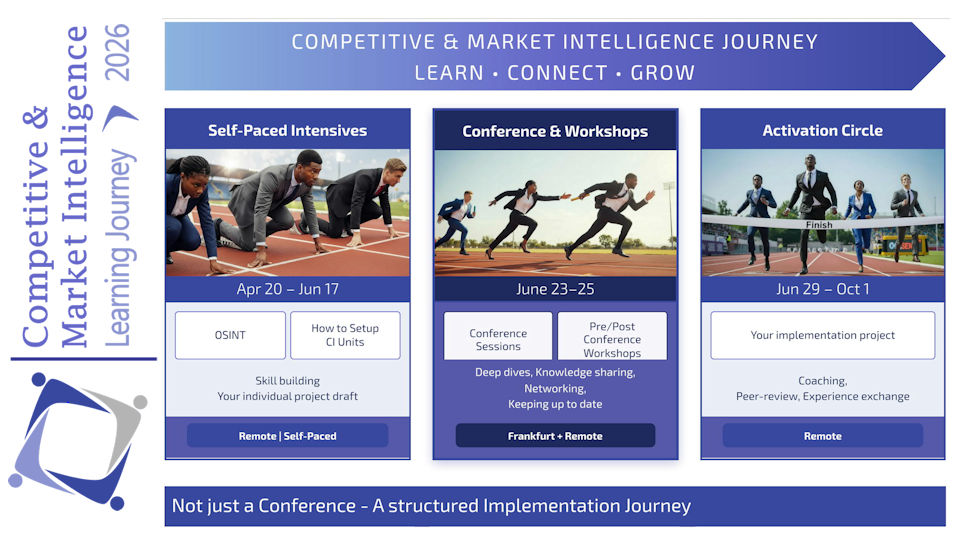 Competitive & Market Intelligence Learning Journey 2026

COMPETITIVE & MARKET INTELLIGENCE JOURNEY
LEARN • CONNECT • GROW

Self-Paced Intensives

Apr 20 – Jun 17

OSINT

How to Setup CI Units

Skill building
Your individual project draft

Remote | Self-Paced

Conference & Workshops

June 23–25

Conference Sessions

Pre/Post Conference Workshops

Deep dives, Knowledge sharing, Networking, Keeping up to date

Frankfurt + Remote

Activation Circle

Finish

Jun 29 – Oct 1

Your implementation project

Coaching, Peer-review, Experience exchange

Remote

Not just a Conference - A structured Implementation Journey